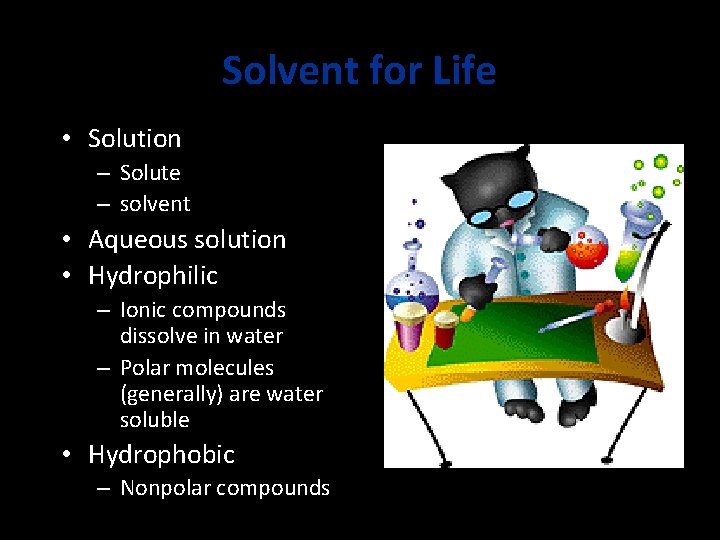 Solvent for Life

• Solution
  – Solute
  – solvent
• Aqueous solution
• Hydrophilic
  – Ionic compounds dissolve in water
  – Polar molecules (generally) are water soluble
• Hydrophobic
  – Nonpolar compounds